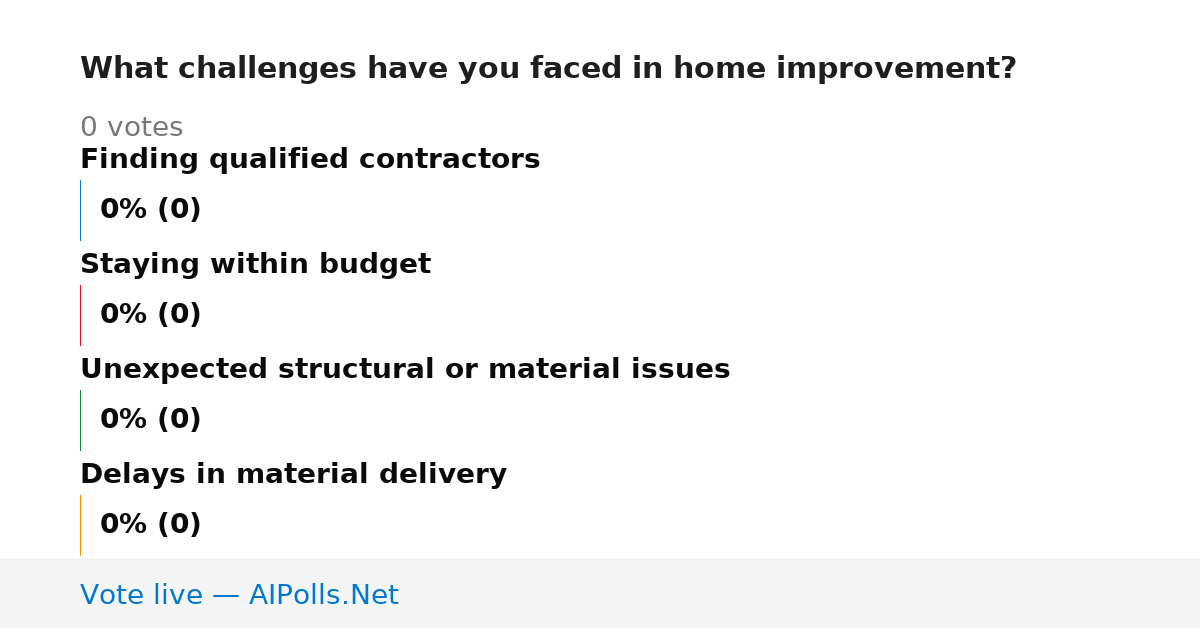 What challenges have you faced in home improvement?

0 votes

Finding qualified contractors

0% (0)

Staying within budget

0% (0)

Unexpected structural or material issues

0% (0)

Delays in material delivery

0% (0)

Vote live — AIPolls.Net